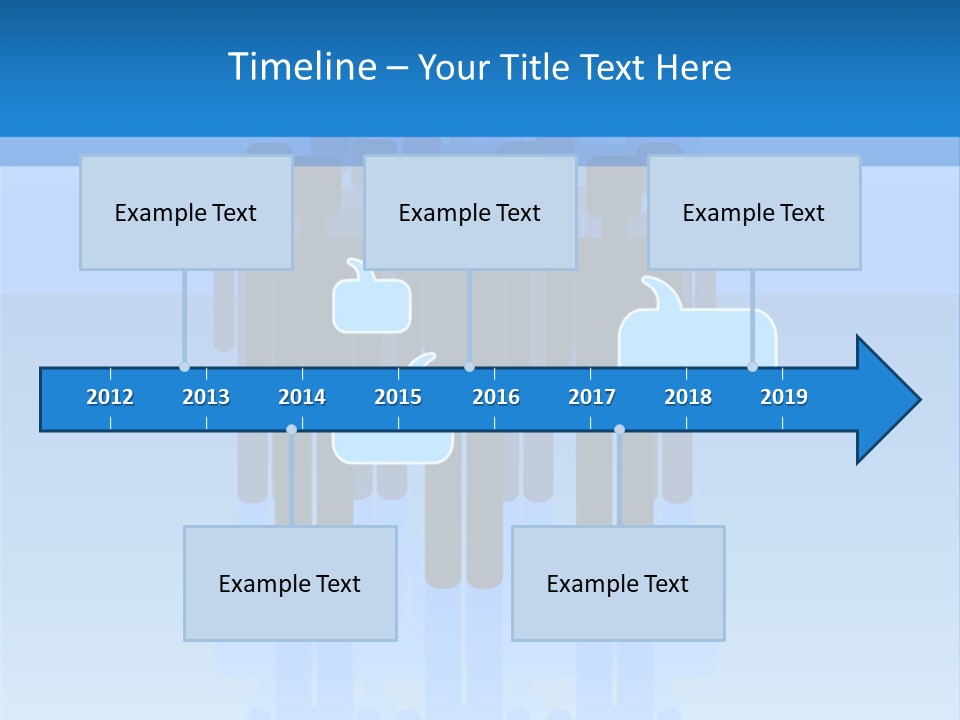 Timeline – Your Title Text Here

Example Text

Example Text

Example Text

2012 2013 2014 2015 2016 2017 2018 2019

Example Text

Example Text